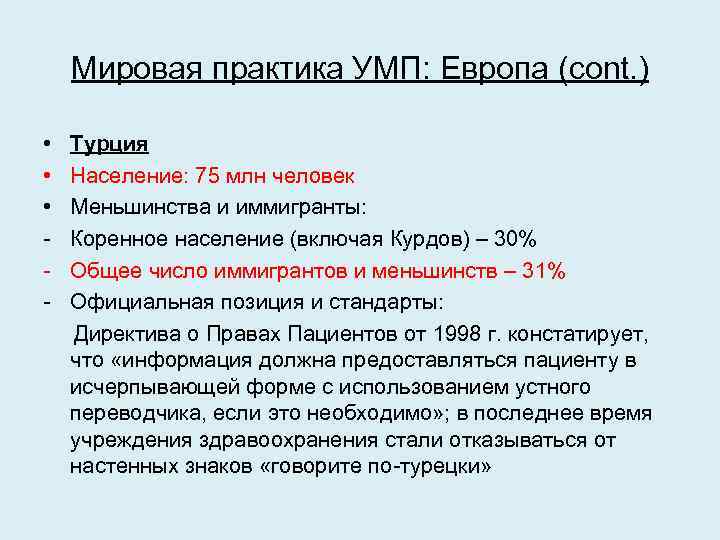 Мировая практика УМП: Европа (cont.)

• Турция
• Население: 75 млн человек
• Меньшинства и иммигранты:
- Коренное население (включая Курдов) – 30%
- Общее число иммигрантов и меньшинств – 31%
- Официальная позиция и стандарты:

Директива о Правах Пациентов от 1998 г. констатирует, что «информация должна предоставляться пациенту в исчерпывающей форме с использованием устного переводчика, если это необходимо»; в последнее время учреждения здравоохранения стали отказываться от настенных знаков «говорите по-турецки»